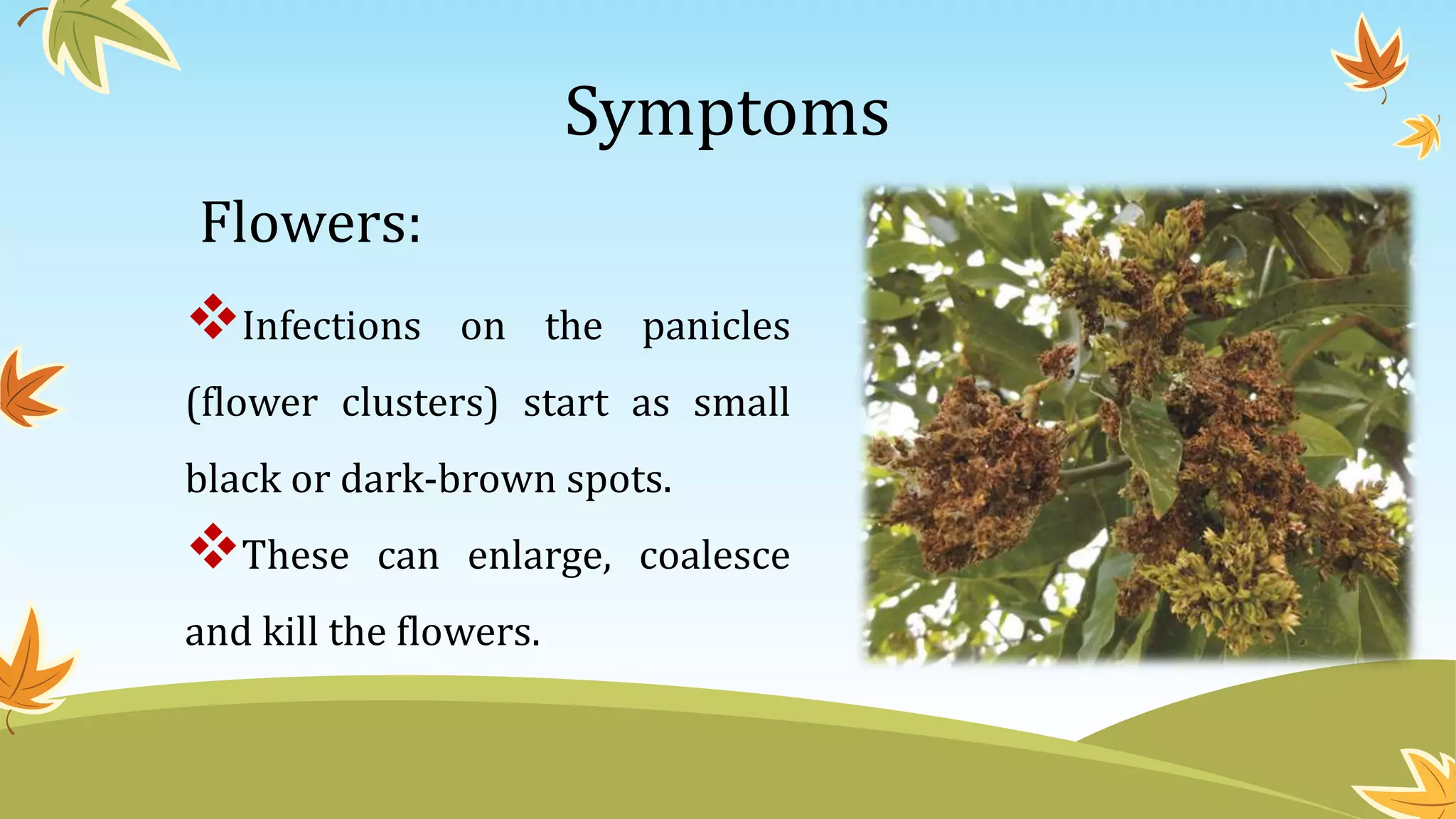 Symptoms

Flowers:

❖Infections on the panicles (flower clusters) start as small black or dark-brown spots.

❖These can enlarge, coalesce and kill the flowers.